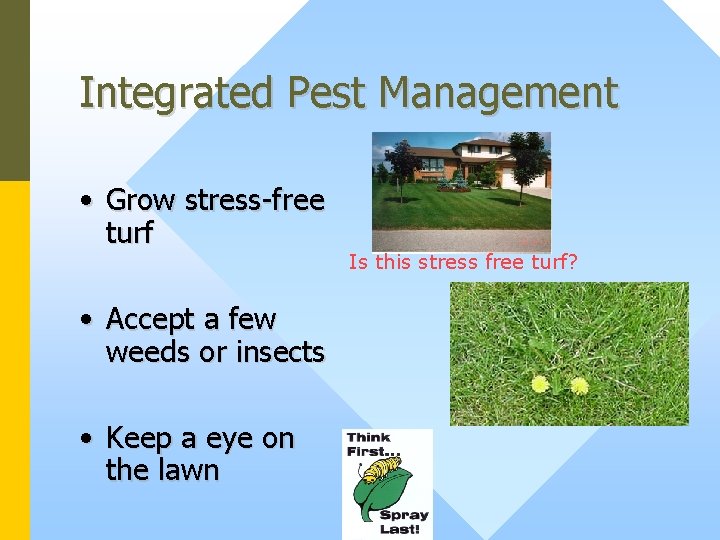 Integrated Pest Management

• Grow stress-free turf

Is this stress free turf?

• Accept a few weeds or insects

• Keep a eye on the lawn

Think First...

Spray Last!